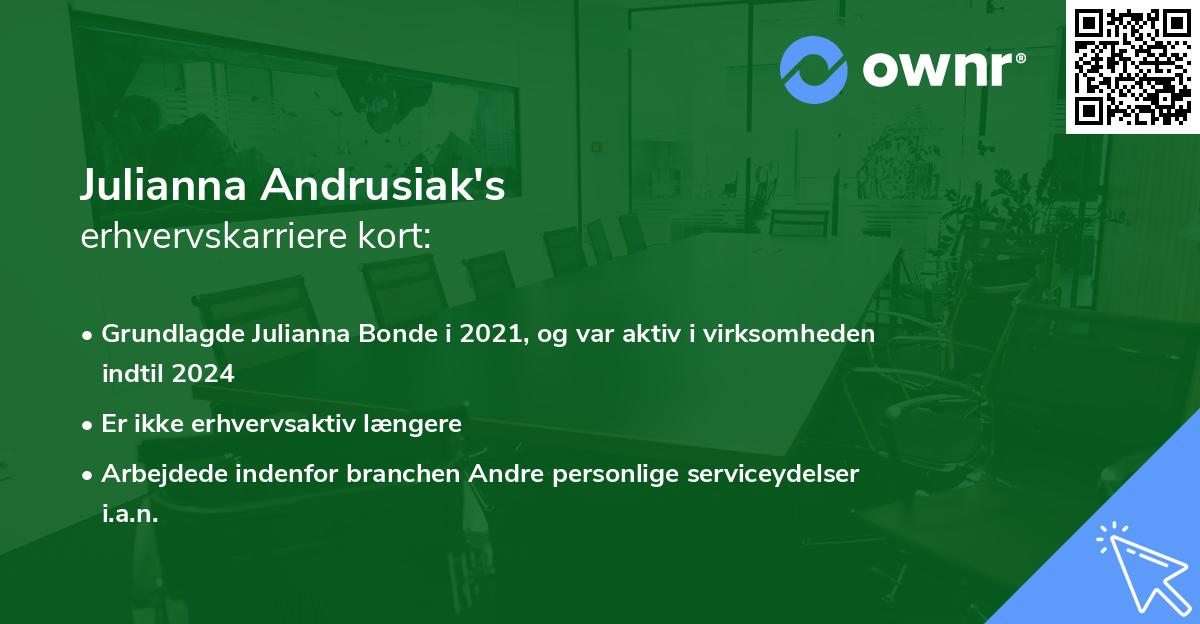 ownr®

Julianna Andrusiak's
erhvervskarriere kort:

• Grundlagde Julianna Bonde i 2021, og var aktiv i virksomheden indtil 2024
• Er ikke erhvervsaktiv længere
• Arbejdede indenfor branchen Andre personlige serviceydelser i.a.n.